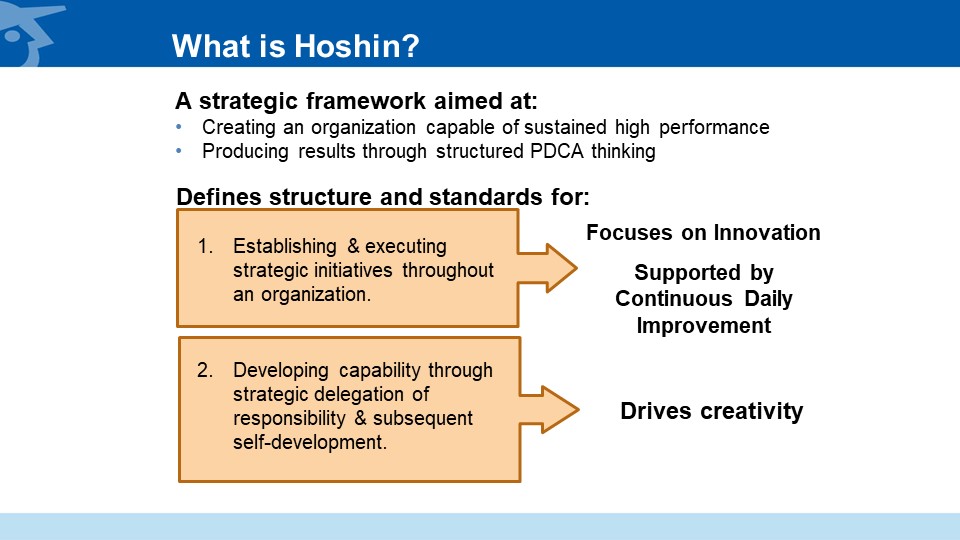 What is Hoshin?

A strategic framework aimed at:
• Creating an organization capable of sustained high performance
• Producing results through structured PDCA thinking

Defines structure and standards for:

1. Establishing & executing strategic initiatives throughout an organization.

Focuses on Innovation

Supported by Continuous Daily Improvement

2. Developing capability through strategic delegation of responsibility & subsequent self-development.

Drives creativity